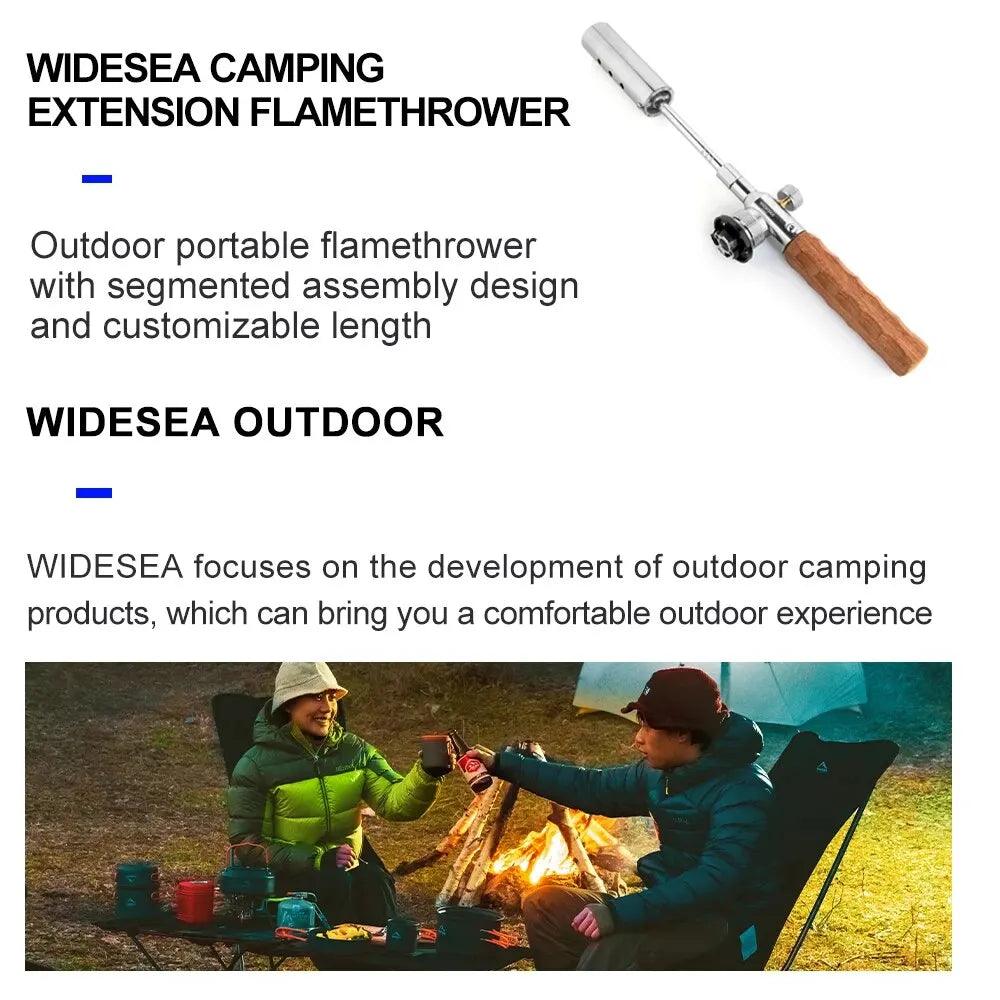 WIDESEA CAMPING EXTENSION FLAMETHROWER

Outdoor portable flamethrower with segmented assembly design and customizable length

WIDESEA OUTDOOR

WIDESEA focuses on the development of outdoor camping products, which can bring you a comfortable outdoor experience